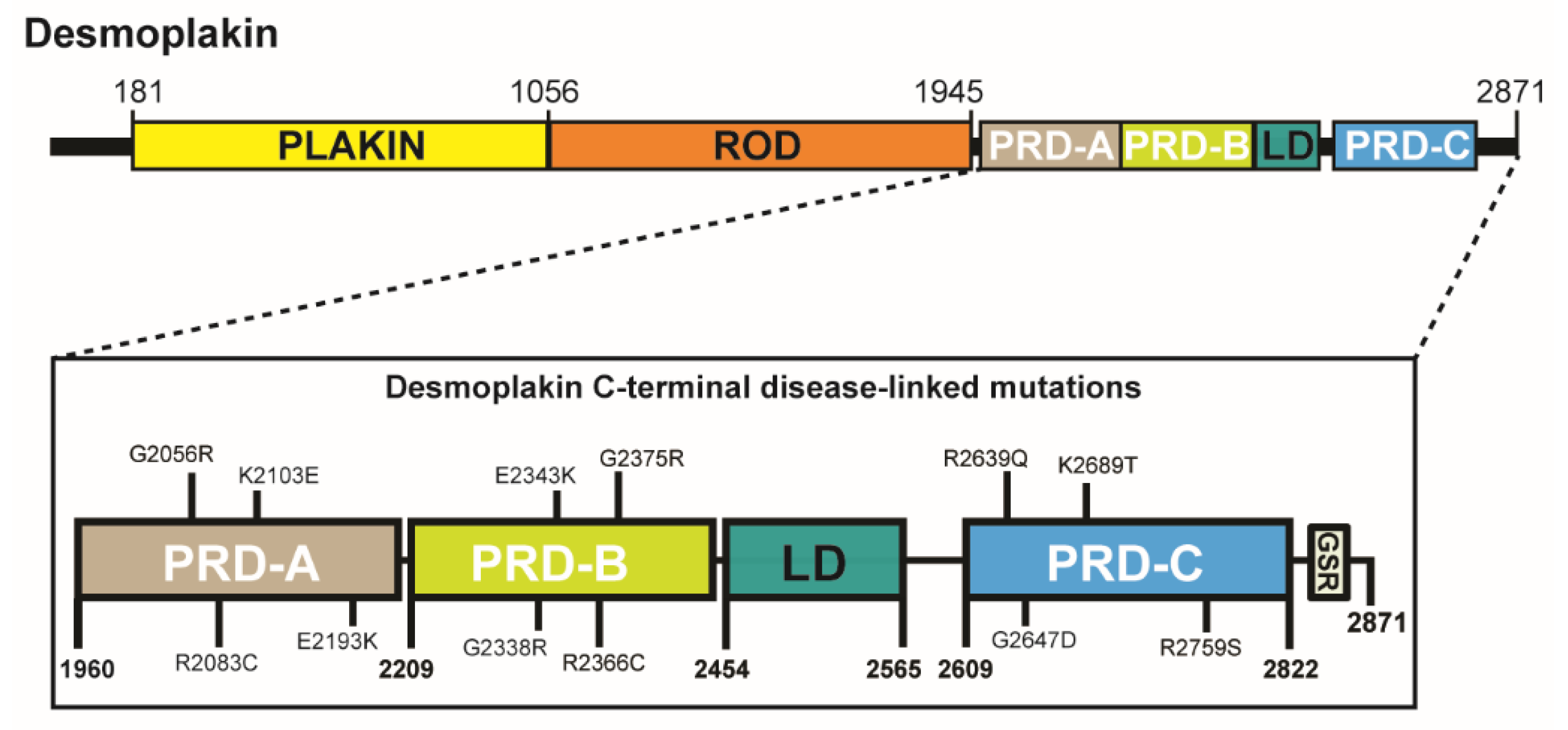 Desmoplakin

181 1056 1945 2871

PLAKIN ROD PRD-A PRD-B LD PRD-C

Desmoplakin C-terminal disease-linked mutations

G2056R K2103E E2343K G2375R R2639Q K2689T

PRD-A PRD-B LD PRD-C GSR

1960 R2083C E2193K 2209 G2338R R2366C 2454 2565 2609 G2647D R2759S 2822 2871